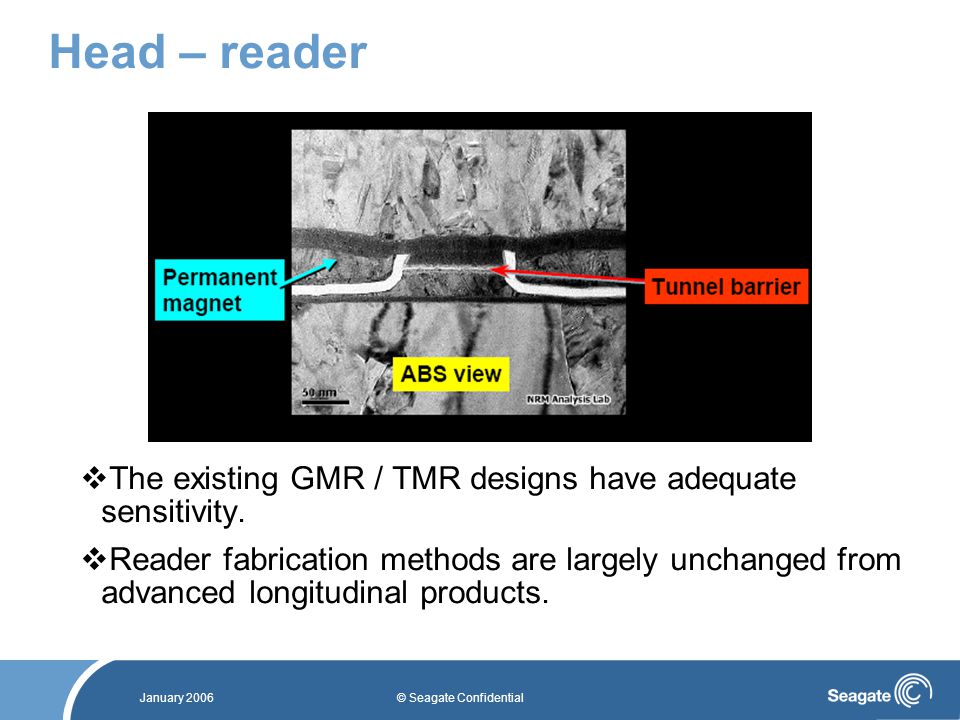 Head – reader

Permanent magnet

Tunnel barrier

ABS view

50 nm

NRM Analysis Lab

❖The existing GMR / TMR designs have adequate sensitivity.

❖Reader fabrication methods are largely unchanged from advanced longitudinal products.

January 2006

© Seagate Confidential

Seagate